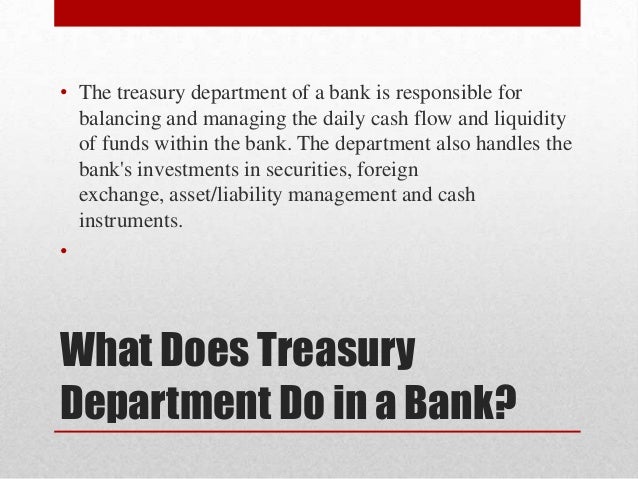 • The treasury department of a bank is responsible for balancing and managing the daily cash flow and liquidity of funds within the bank. The department also handles the bank's investments in securities, foreign exchange, asset/liability management and cash instruments.

•

What Does Treasury Department Do in a Bank?